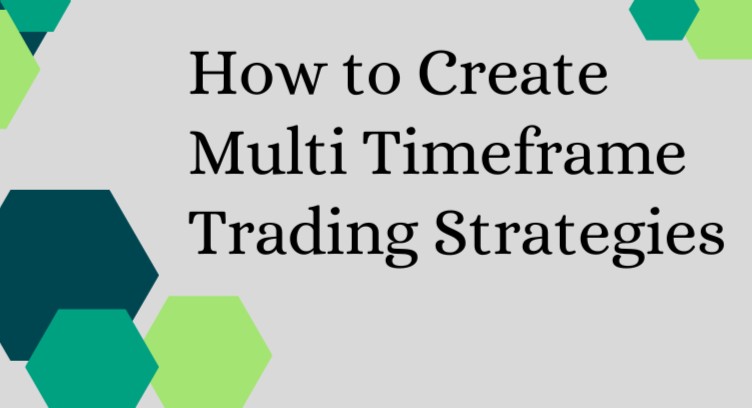 How to Create Multi Timeframe Trading Strategies